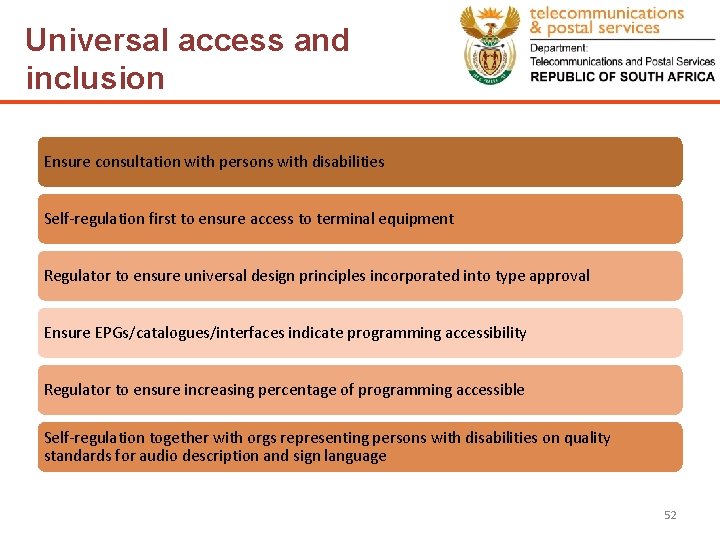 Universal access and inclusion

telecommunications & postal services
Department:
Telecommunications and Postal Services
REPUBLIC OF SOUTH AFRICA

Ensure consultation with persons with disabilities

Self-regulation first to ensure access to terminal equipment

Regulator to ensure universal design principles incorporated into type approval

Ensure EPGs/catalogues/interfaces indicate programming accessibility

Regulator to ensure increasing percentage of programming accessible

Self-regulation together with orgs representing persons with disabilities on quality standards for audio description and sign language

52